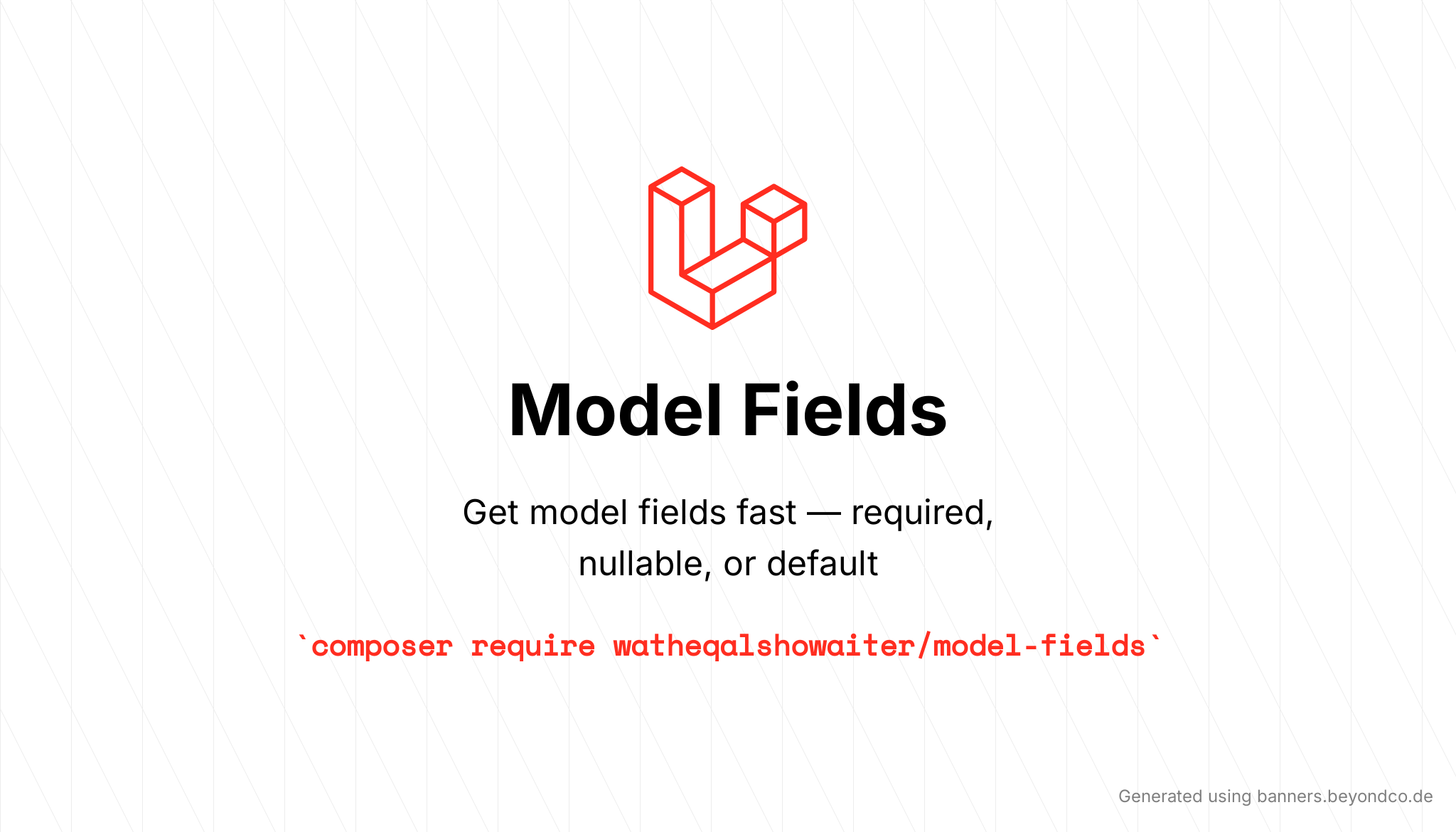 Model Fields

Get model fields fast — required, nullable, or default

`composer require watheqalshowaiter/model-fields`

Generated using banners.beyondco.de